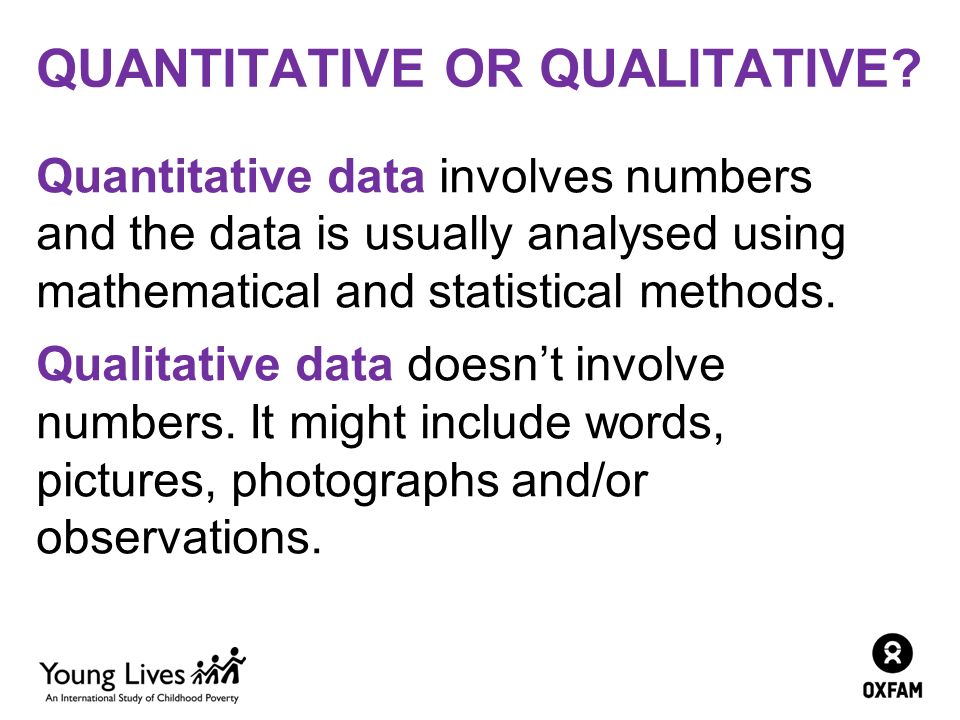 QUANTITATIVE OR QUALITATIVE?

Quantitative data involves numbers and the data is usually analysed using mathematical and statistical methods.

Qualitative data doesn’t involve numbers. It might include words, pictures, photographs and/or observations.

Young Lives
An International Study of Childhood Poverty

OXFAM